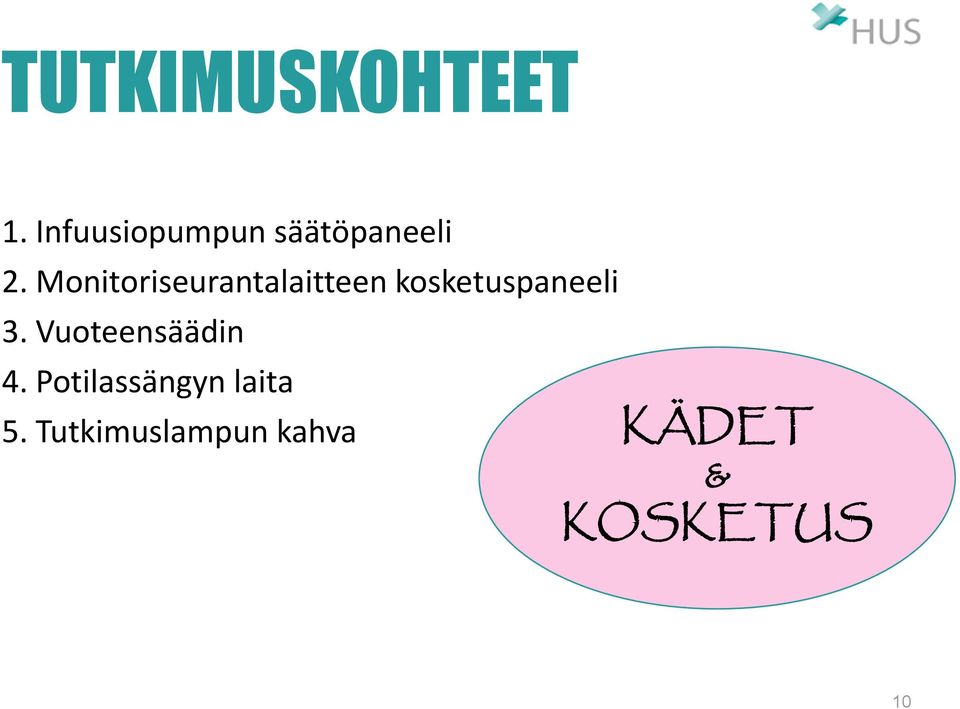 HUS

TUTKIMUSKOHTEET

1. Infuusiopumpun säätöpaneeli
2. Monitoriseurantalaitteen kosketuspaneeli
3. Vuoteensäädin
4. Potilassängyn laita
5. Tutkimuslampun kahva

KÄDET
&
KOSKETUS

10